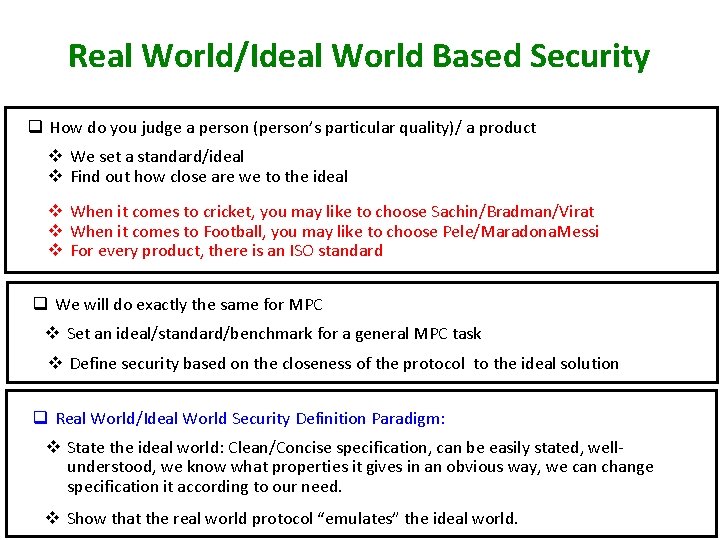 Real World/Ideal World Based Security

❑ How do you judge a person (person's particular quality)/ a product

❖ We set a standard/ideal
❖ Find out how close are we to the ideal

❖ When it comes to cricket, you may like to choose Sachin/Bradman/Virat
❖ When it comes to Football, you may like to choose Pele/MaradonaMessi
❖ For every product, there is an ISO standard

❑ We will do exactly the same for MPC

❖ Set an ideal/standard/benchmark for a general MPC task

❖ Define security based on the closeness of the protocol to the ideal solution

❑ Real World/Ideal World Security Definition Paradigm:

❖ State the ideal world: Clean/Concise specification, can be easily stated, well-understood, we know what properties it gives in an obvious way, we can change specification it according to our need.

❖ Show that the real world protocol "emulates" the ideal world.